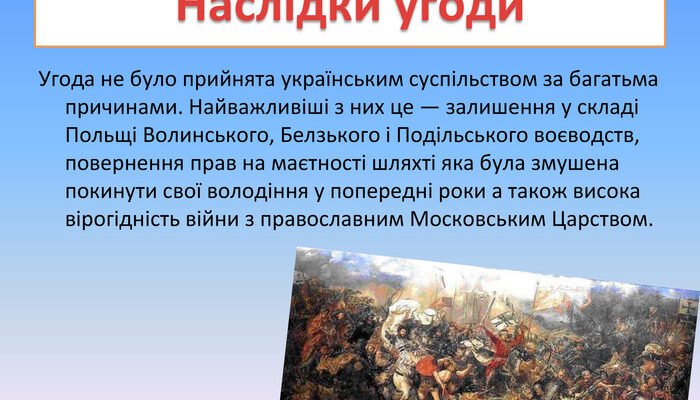 Наслідки угоди

Угода не було прийнята українським суспільством за багатьма причинами. Найважливіші з них це — залишення у складі Польщі Волинського, Белзького і Подільського воєводств, повернення прав на маєтності шляхті яка була змушена покинути свої володіння у попередні роки а також висока вірогідність війни з православним Московським Царством.